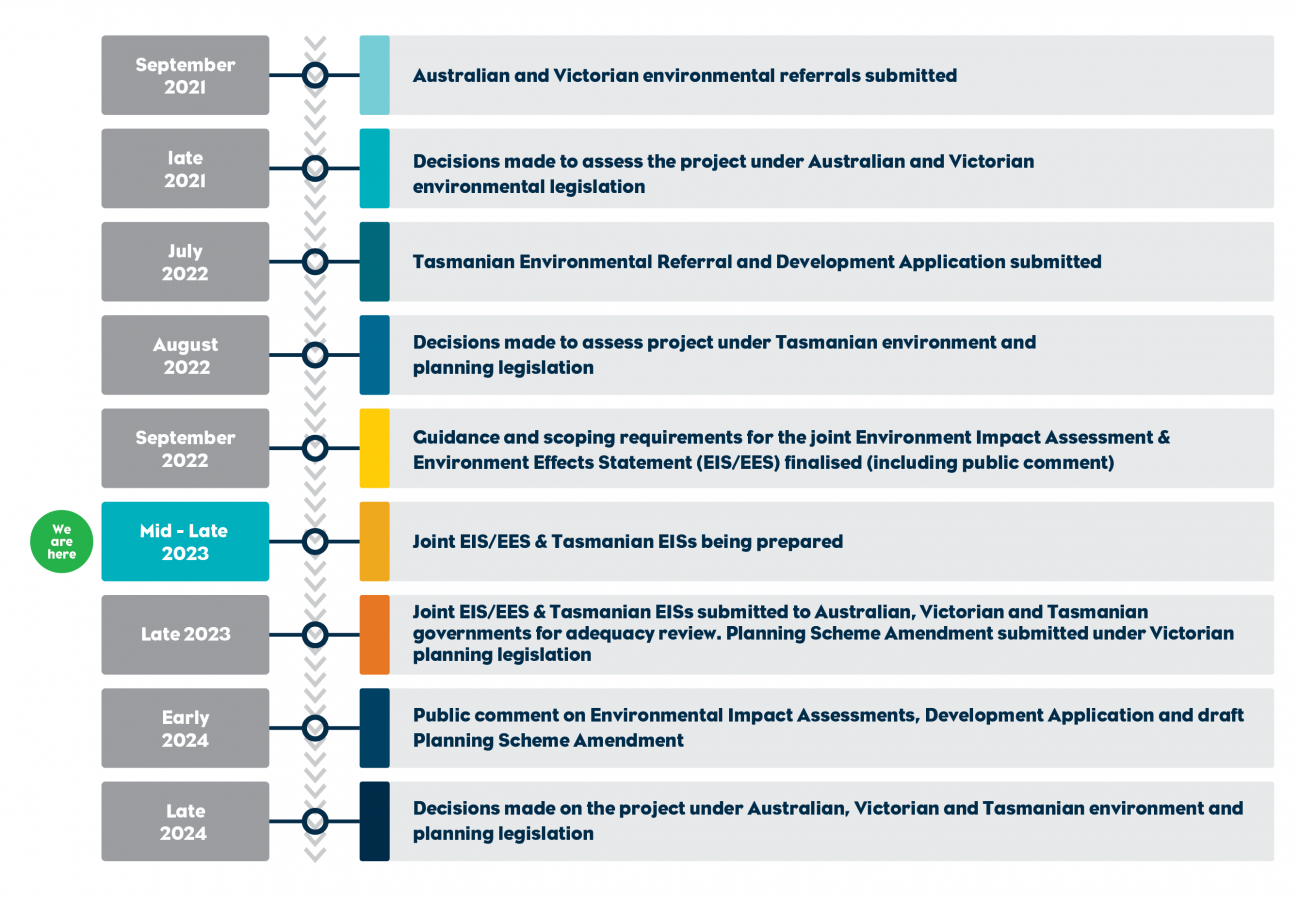 September 2021

Australian and Victorian environmental referrals submitted

late 2021

Decisions made to assess the project under Australian and Victorian environmental legislation

July 2022

Tasmanian Environmental Referral and Development Application submitted

August 2022

Decisions made to assess project under Tasmanian environment and planning legislation

September 2022

Guidance and scoping requirements for the joint Environment Impact Assessment & Environment Effects Statement (EIS/EES) finalised (including public comment)

We are here

Mid - Late 2023

Joint EIS/EES & Tasmanian EISs being prepared

Late 2023

Joint EIS/EES & Tasmanian EISs submitted to Australian, Victorian and Tasmanian governments for adequacy review. Planning Scheme Amendment submitted under Victorian planning legislation

Early 2024

Public comment on Environmental Impact Assessments, Development Application and draft Planning Scheme Amendment

Late 2024

Decisions made on the project under Australian, Victorian and Tasmanian environment and planning legislation